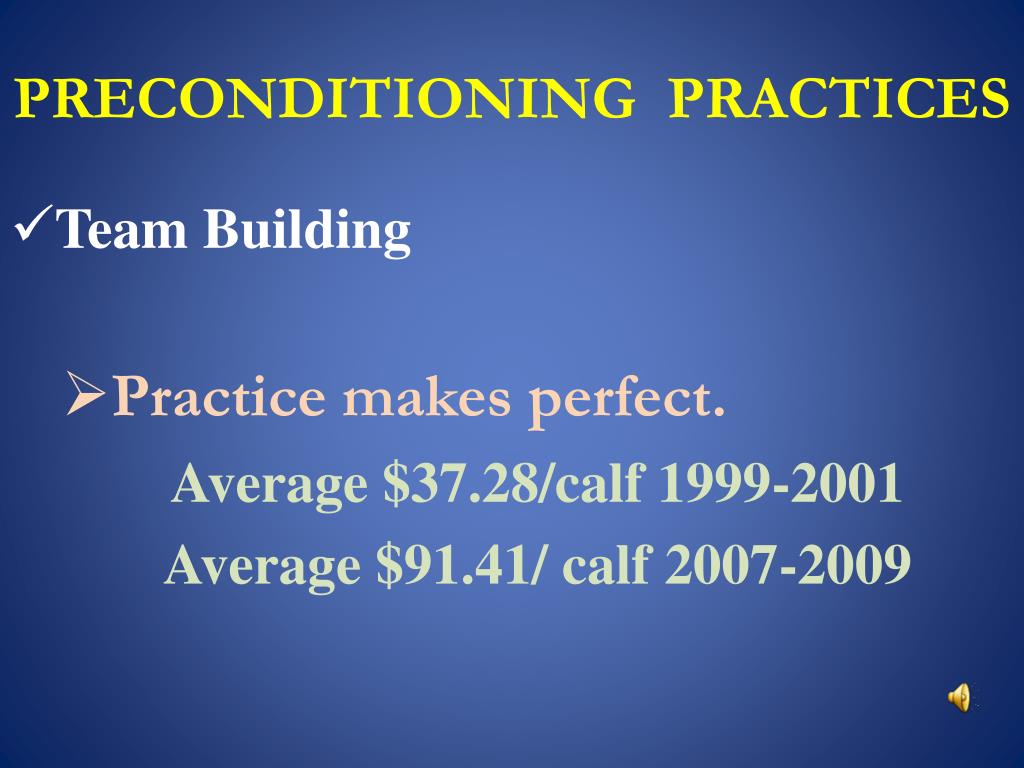 PRECONDITIONING PRACTICES

✓Team Building

➢Practice makes perfect.

Average \$37.28/calf 1999-2001

Average \$91.41/ calf 2007-2009